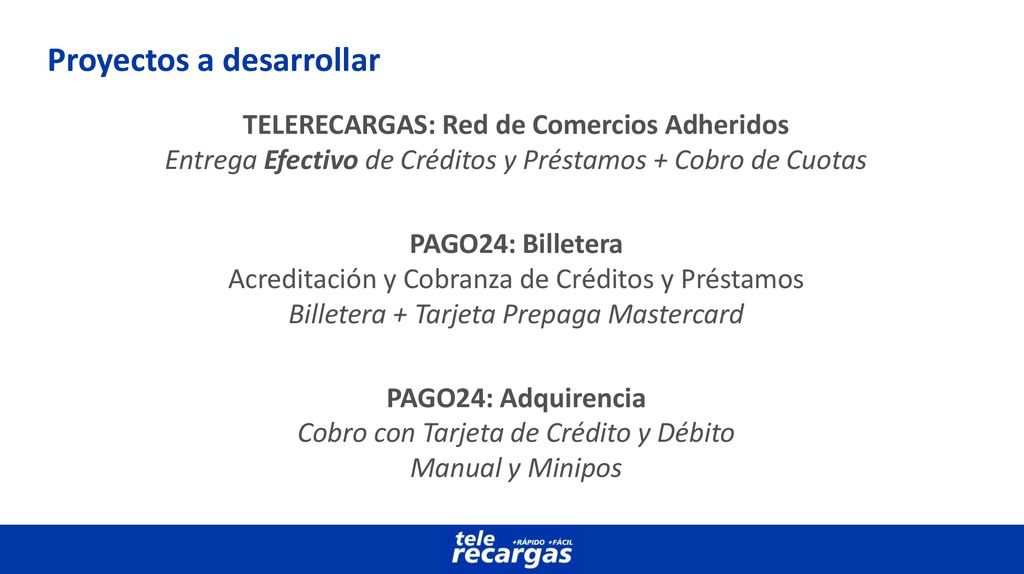 Proyectos a desarrollar

TELERECARGAS: Red de Comercios Adheridos
Entrega Efectivo de Créditos y Préstamos + Cobro de Cuotas

PAGO24: Billetera
Acreditación y Cobranza de Créditos y Préstamos
Billetera + Tarjeta Prepaga Mastercard

PAGO24: Adquirencia
Cobro con Tarjeta de Crédito y Débito
Manual y Minipos

tele recargas +RÁPIDO +FÁCIL